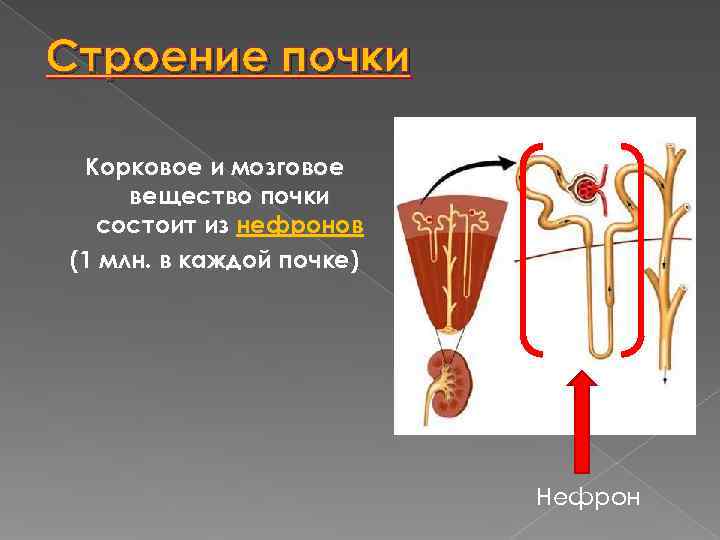 Строение почки

Корковое и мозговое вещество почки состоит из нефронов
(1 млн. в каждой почке)

Нефрон